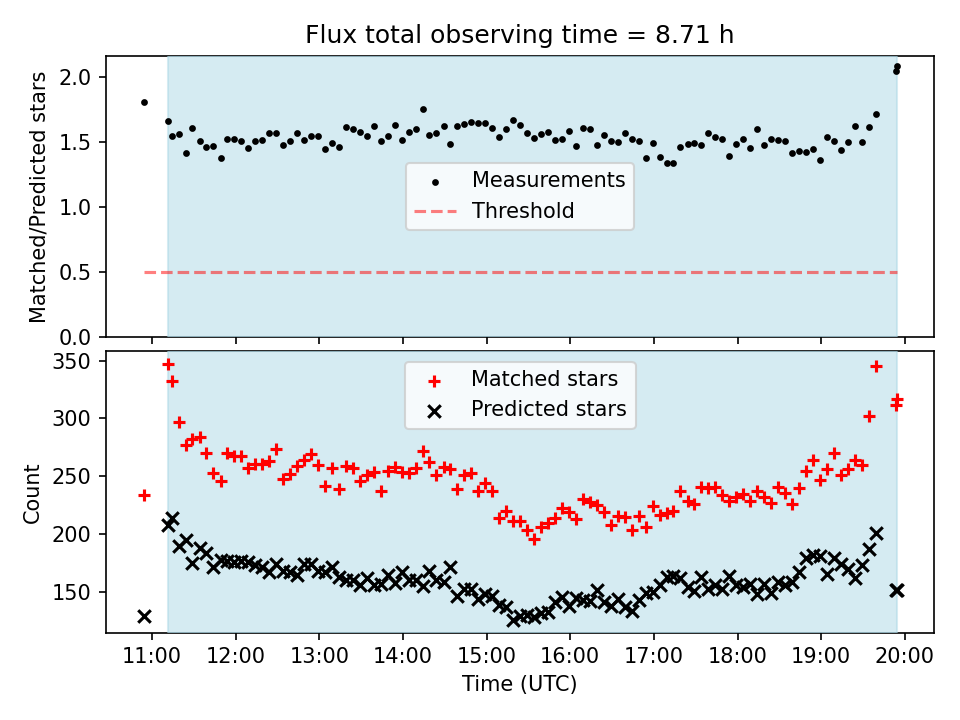 Flux total observing time = 8.71 h

Matched/Predicted stars

2.0
1.5
1.0
0.5
0.0

Measurements
Threshold

Count

350
300
250
200
150

Matched stars
Predicted stars

11:00 12:00 13:00 14:00 15:00 16:00 17:00 18:00 19:00 20:00

Time (UTC)